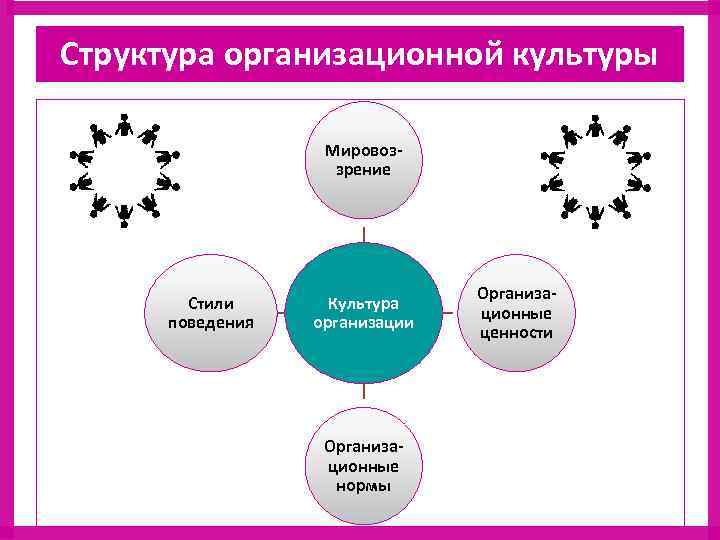 Структура организационной культуры

Мировоззрение

Стили поведения

Культура организации

Организационные ценности

Организационные нормы